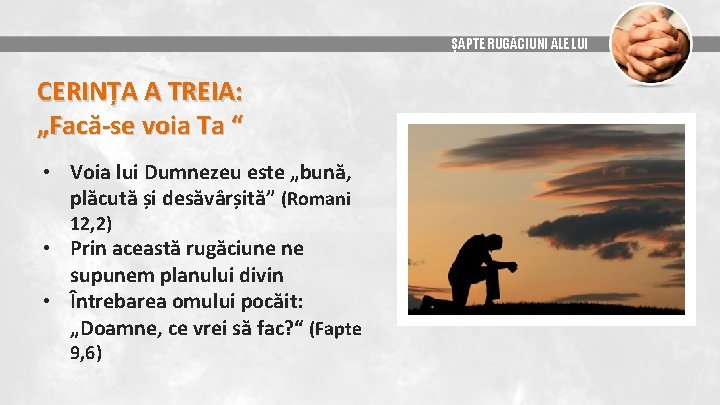 ȘAPTE RUGĂCIUNI ALE LUI

CERINȚA A TREIA:
„Facă-se voia Ta “

• Voia lui Dumnezeu este „bună, plăcută și desăvârșită” (Romani 12,2)
• Prin această rugăciune ne supunem planului divin
• Întrebarea omului pocăit: „Doamne, ce vrei să fac?“ (Fapte 9,6)